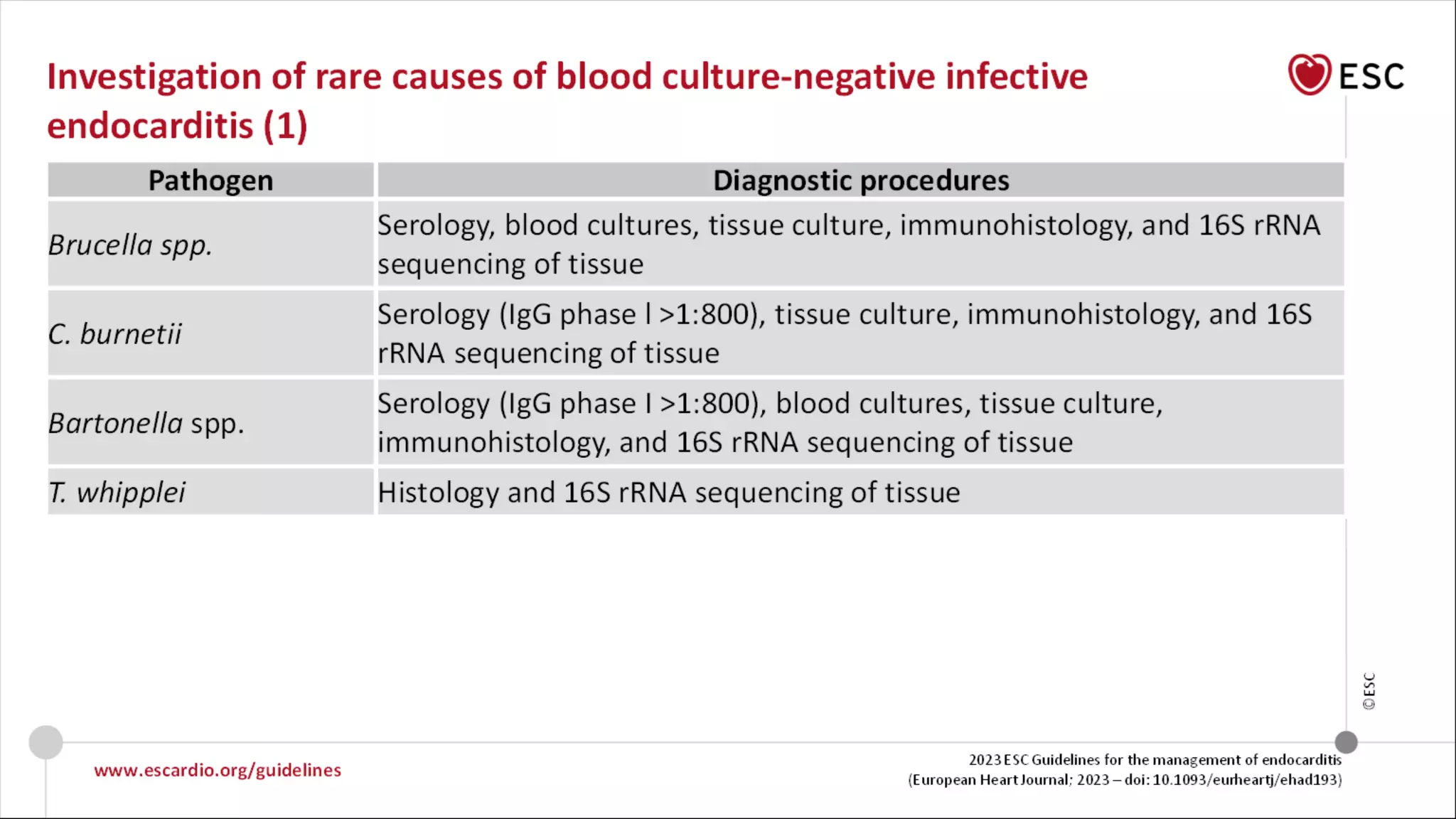 Investigation of rare causes of blood culture-negative infective endocarditis (1)

ESC

| Pathogen | Diagnostic procedures |
|---|---|
| Brucella spp. | Serology, blood cultures, tissue culture, immunohistology, and 16S rRNA sequencing of tissue |
| C. burnetii | Serology (IgG phase I >1:800), tissue culture, immunohistology, and 16S rRNA sequencing of tissue |
| Bartonella spp. | Serology (IgG phase I >1:800), blood cultures, tissue culture, immunohistology, and 16S rRNA sequencing of tissue |
| T. whipplei | Histology and 16S rRNA sequencing of tissue |

©ESC

www.escardio.org/guidelines

2023 ESC Guidelines for the management of endocarditis (European Heart Journal; 2023 – doi: 10.1093/eurheartj/ehad193)